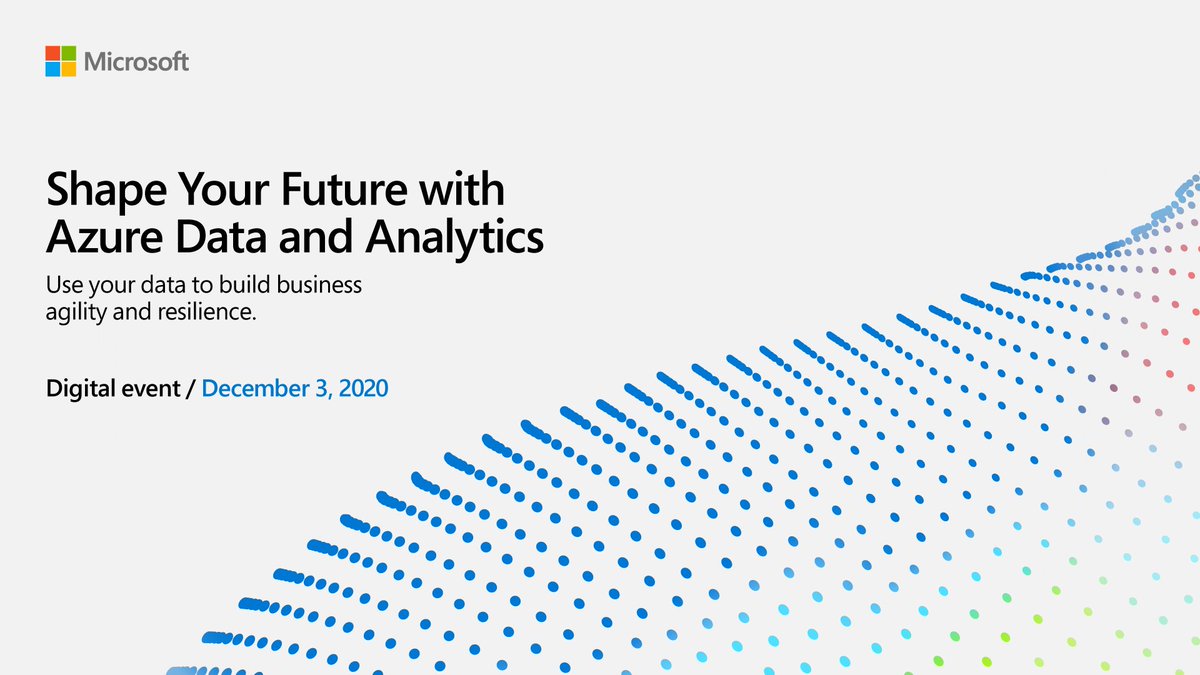 Microsoft

Shape Your Future with Azure Data and Analytics

Use your data to build business agility and resilience.

Digital event / December 3, 2020